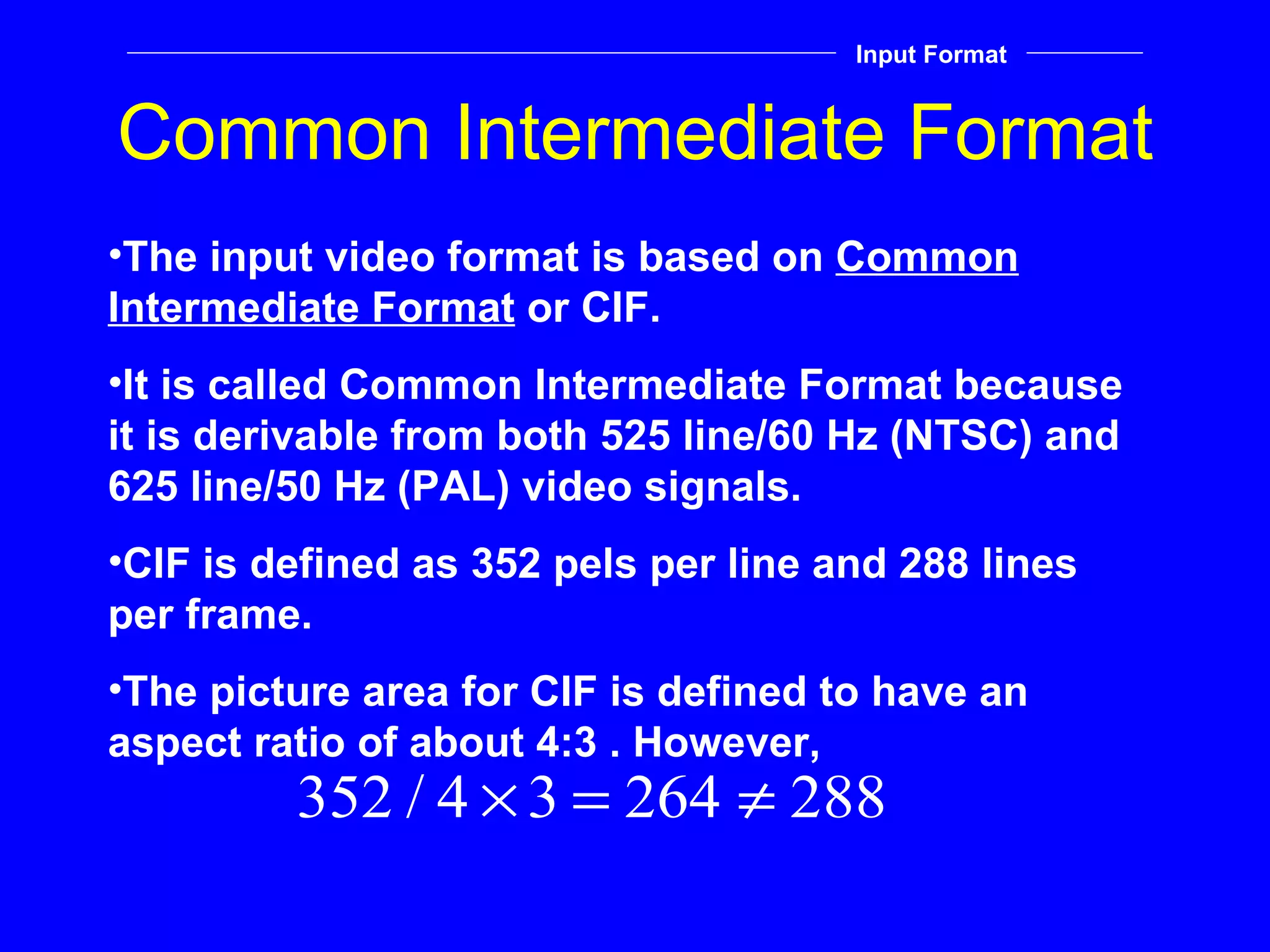 Input Format

Common Intermediate Format

•The input video format is based on Common Intermediate Format or CIF.

•It is called Common Intermediate Format because it is derivable from both 525 line/60 Hz (NTSC) and 625 line/50 Hz (PAL) video signals.

•CIF is defined as 352 pels per line and 288 lines per frame.

•The picture area for CIF is defined to have an aspect ratio of about 4:3 . However,

$352 / 4 \times 3 = 264 \neq 288$